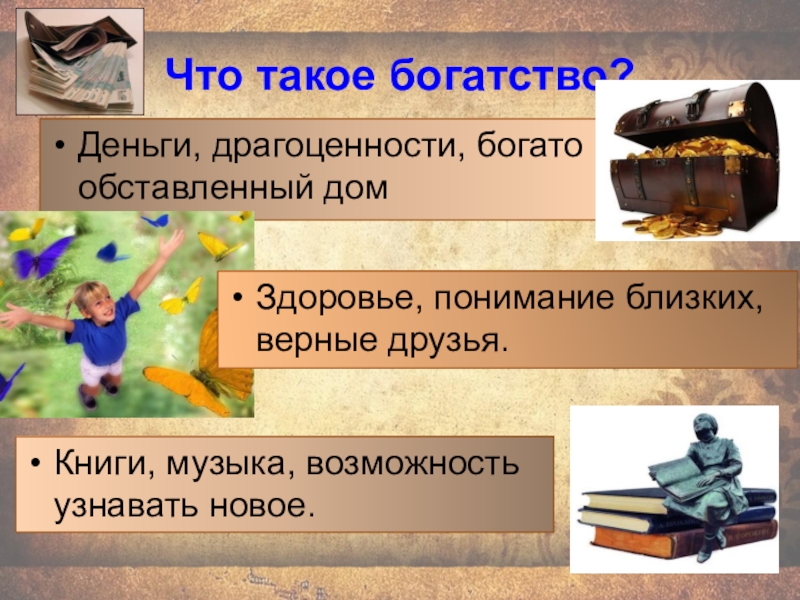 Что такое богатство?

• Деньги, драгоценности, богато обставленный дом

• Здоровье, понимание близких, верные друзья.

• Книги, музыка, возможность узнавать новое.